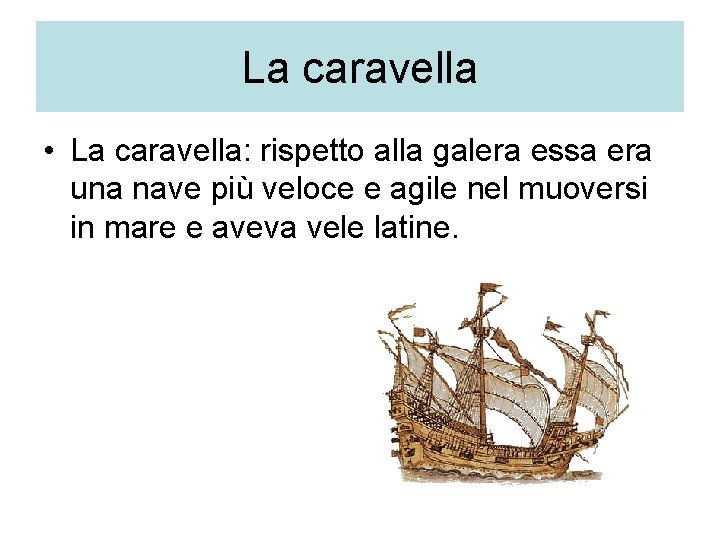 La caravella

• La caravella: rispetto alla galera essa era una nave più veloce e agile nel muoversi in mare e aveva vele latine.